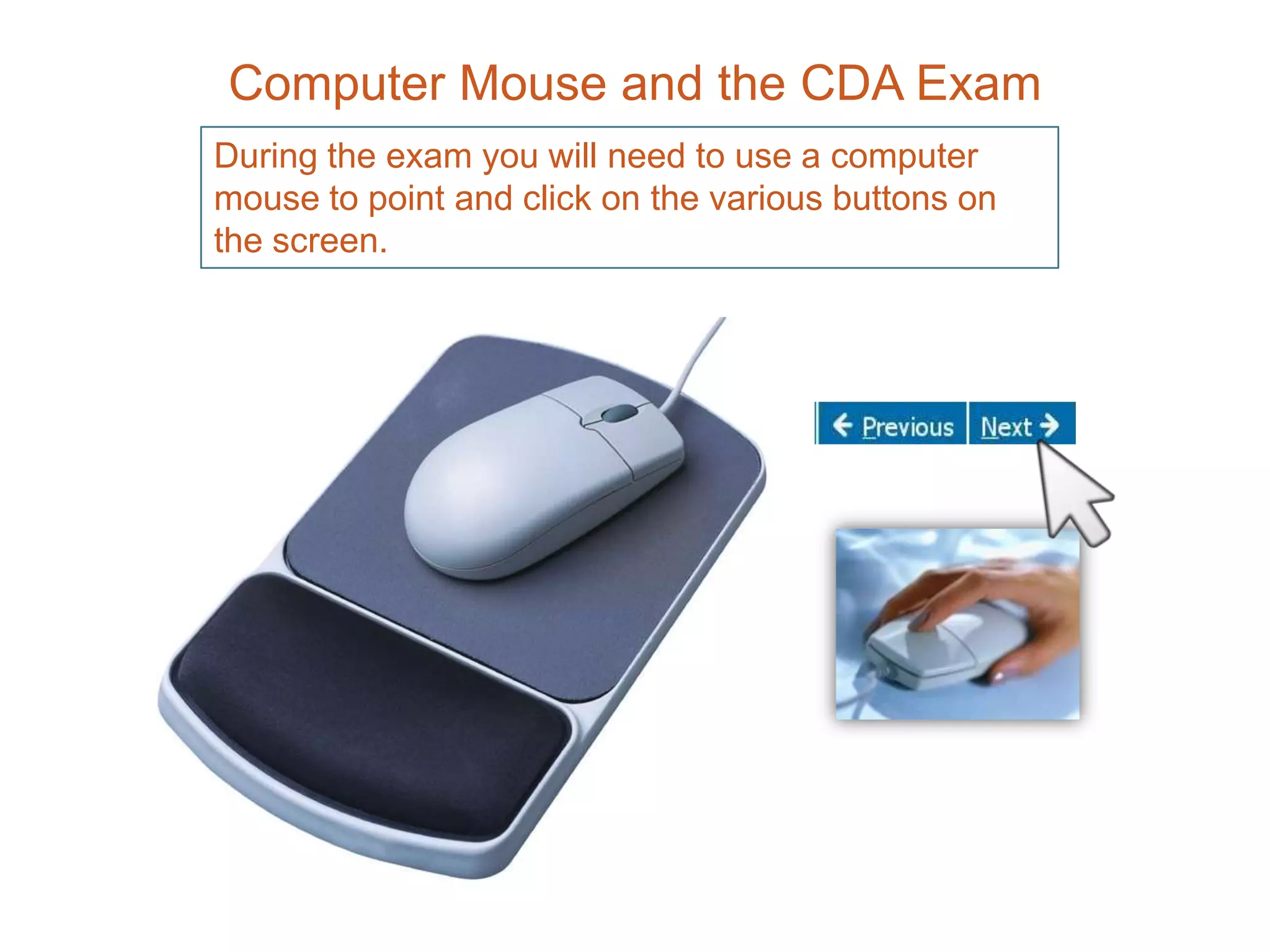 Computer Mouse and the CDA Exam

During the exam you will need to use a computer mouse to point and click on the various buttons on the screen.

Previous Next